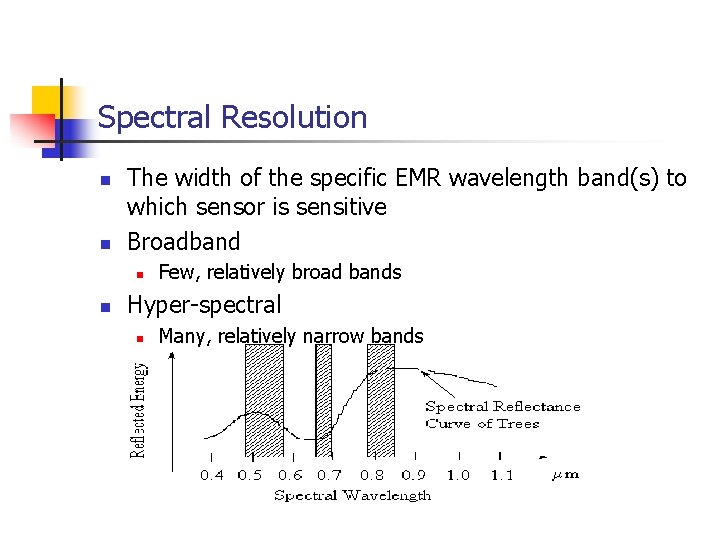 Spectral Resolution

The width of the specific EMR wavelength band(s) to which sensor is sensitive

Broadband

Few, relatively broad bands

Hyper-spectral

Many, relatively narrow bands

Reflected Energy

Spectral Reflectance Curve of Trees

0.4 0.5 0.6 0.7 0.8 0.9 1.0 1.1 $\mu m$

Spectral Wavelength